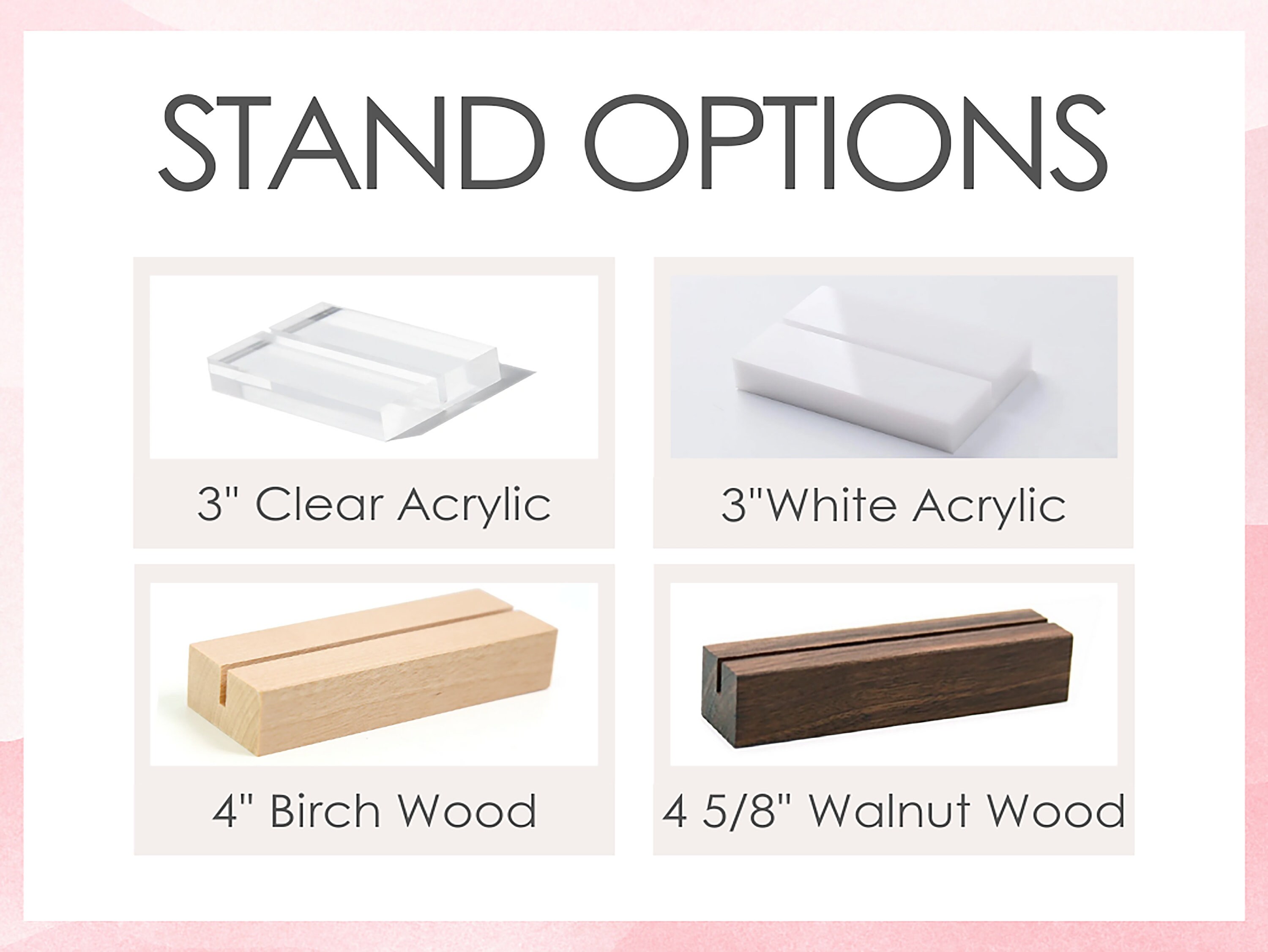 STAND OPTIONS

3" Clear Acrylic

3"White Acrylic

4" Birch Wood

4 5/8" Walnut Wood